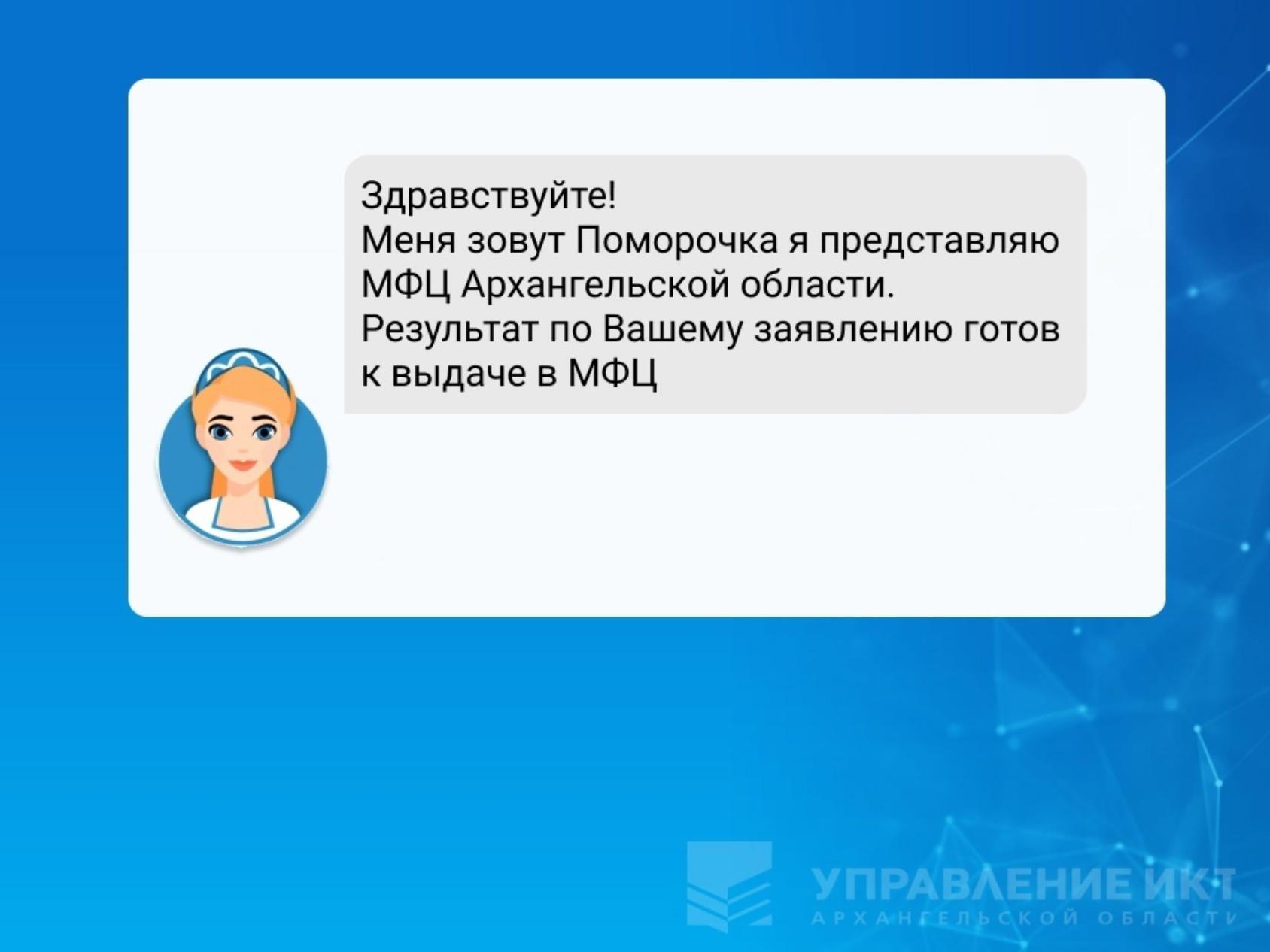 Здравствуйте!
Меня зовут Поморочка я представляю МФЦ Архангельской области.
Результат по Вашему заявлению готов к выдаче в МФЦ

УПРАВЛЕНИЕ ИКТ
АРХАНГЕЛЬСКОЙ ОБЛАСТИ